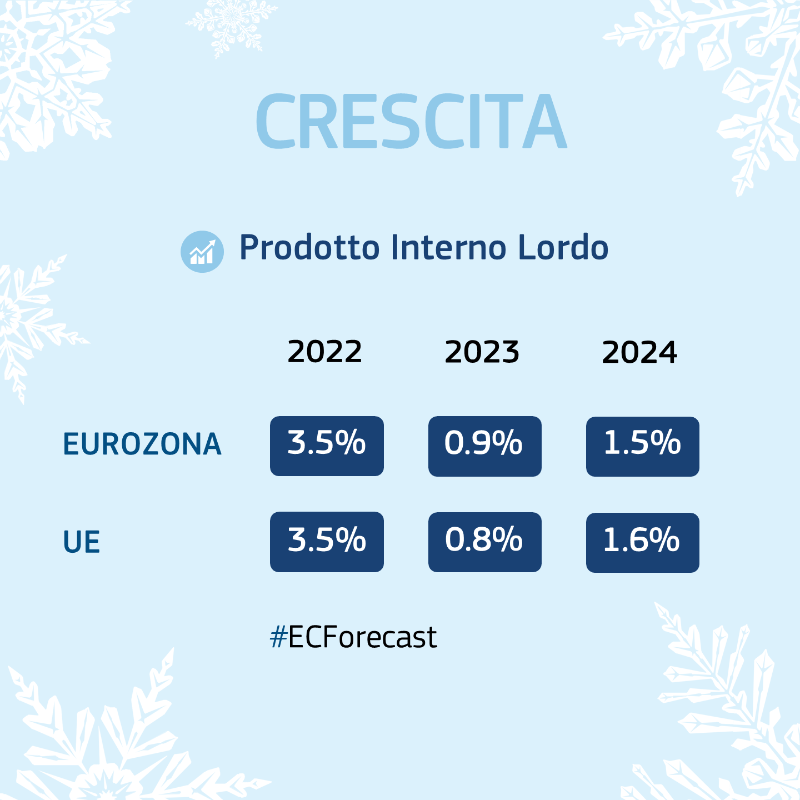 CRESCITA

Prodotto Interno Lordo

| | 2022 | 2023 | 2024 |
|---|---|---|---|
| EUROZONA | 3.5% | 0.9% | 1.5% |
| UE | 3.5% | 0.8% | 1.6% |

#ECForecast